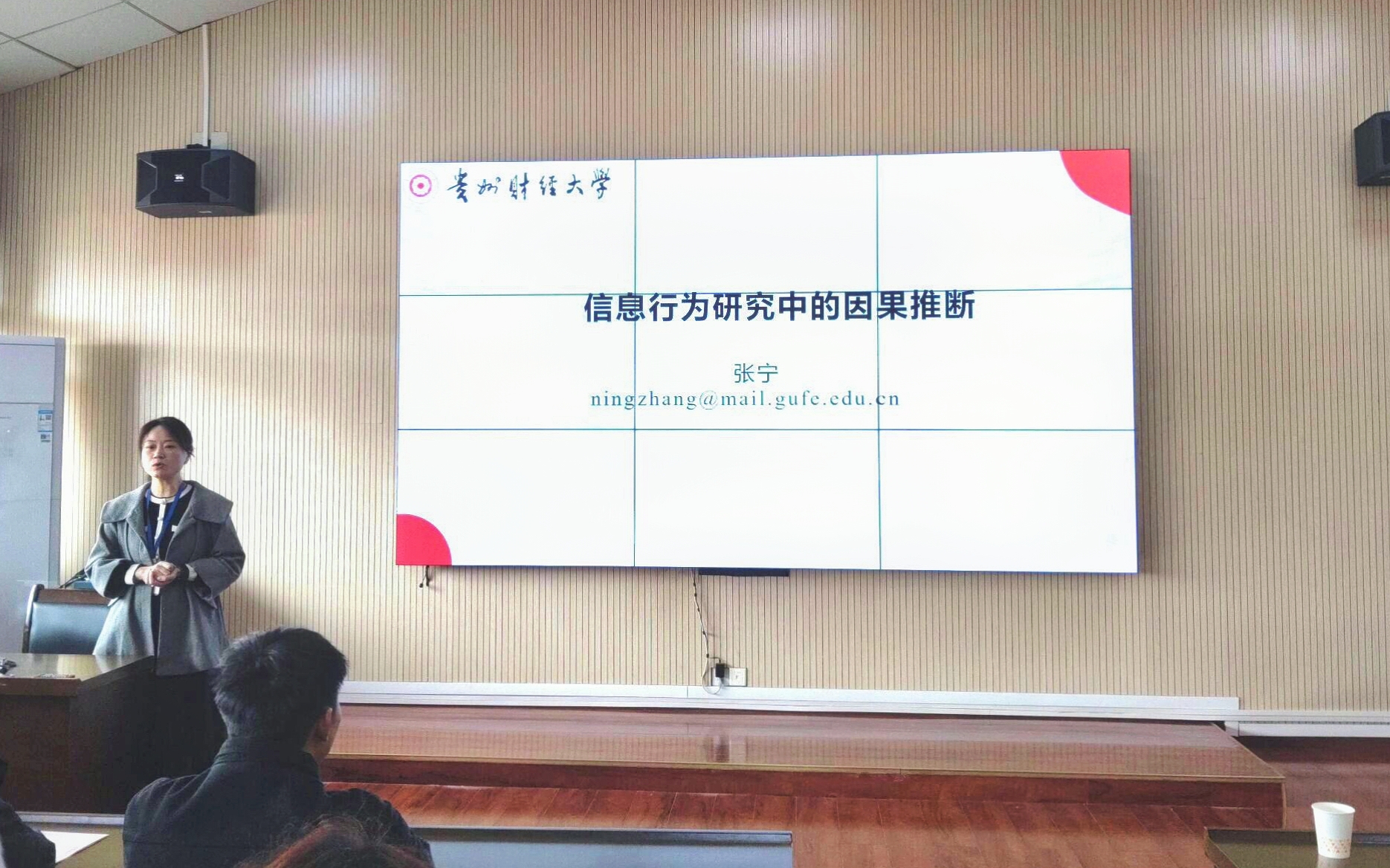 贵州财经大学

信息行为研究中的因果推断

张宁
ningzhang@mail.gufe.edu.cn